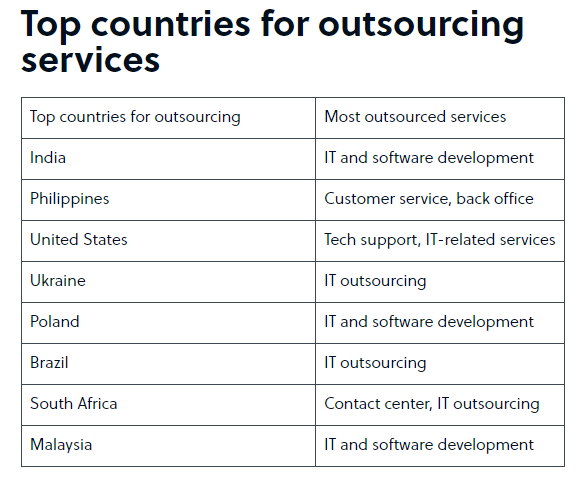 Top countries for outsourcing services

| Top countries for outsourcing | Most outsourced services |
|---|---|
| India | IT and software development |
| Philippines | Customer service, back office |
| United States | Tech support, IT-related services |
| Ukraine | IT outsourcing |
| Poland | IT and software development |
| Brazil | IT outsourcing |
| South Africa | Contact center, IT outsourcing |
| Malaysia | IT and software development |